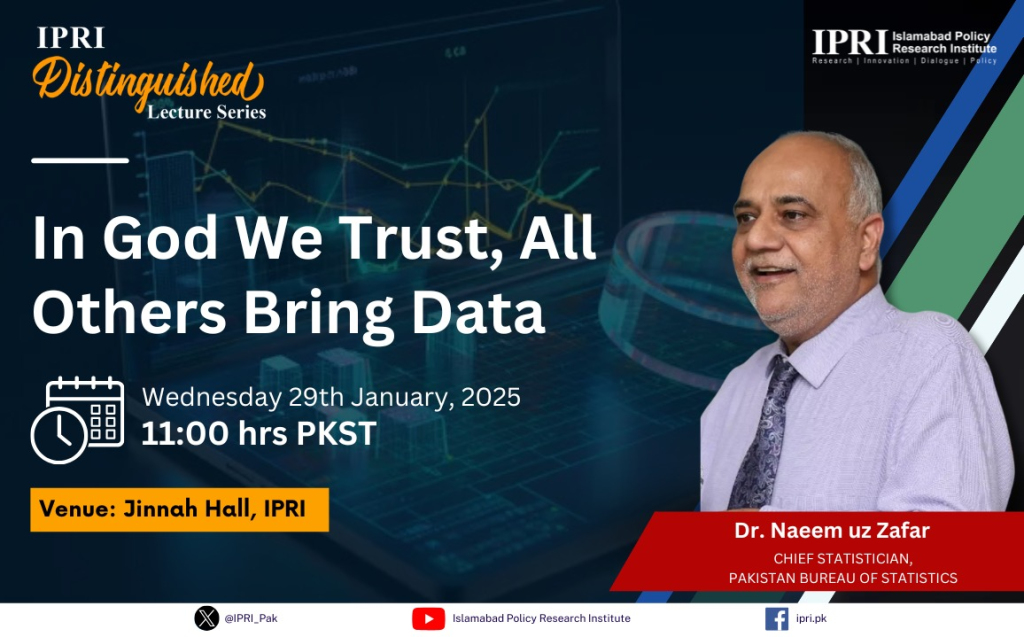 IPRI
Distinguished
Lecture Series

IPRI Islamabad Policy Research Institute
Research | Innovation | Dialogue | Policy

In God We Trust, All Others Bring Data

Wednesday 29th January, 2025
11:00 hrs PKST

Venue: Jinnah Hall, IPRI

Dr. Naeem uz Zafar
CHIEF STATISTICIAN,
PAKISTAN BUREAU OF STATISTICS

@IPRI_Pak
Islamabad Policy Research Institute
ipri.pk